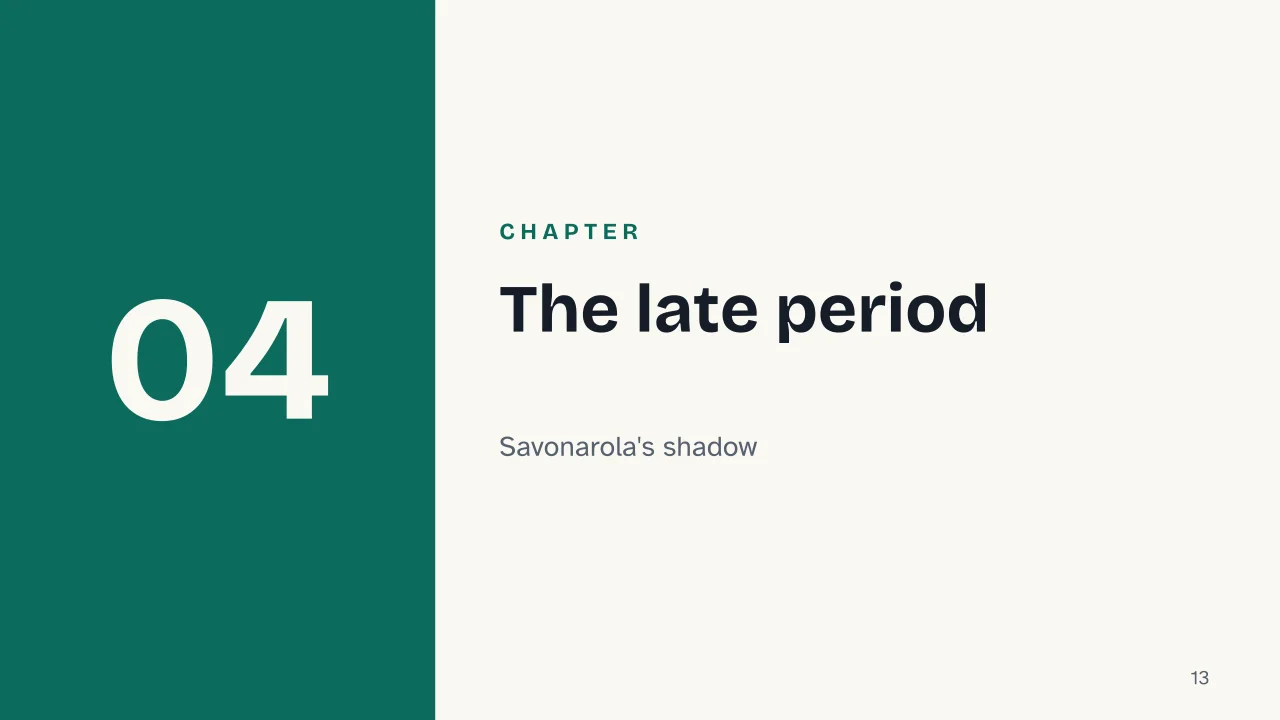 04

CHAPTER

The late period

Savonarola's shadow

13